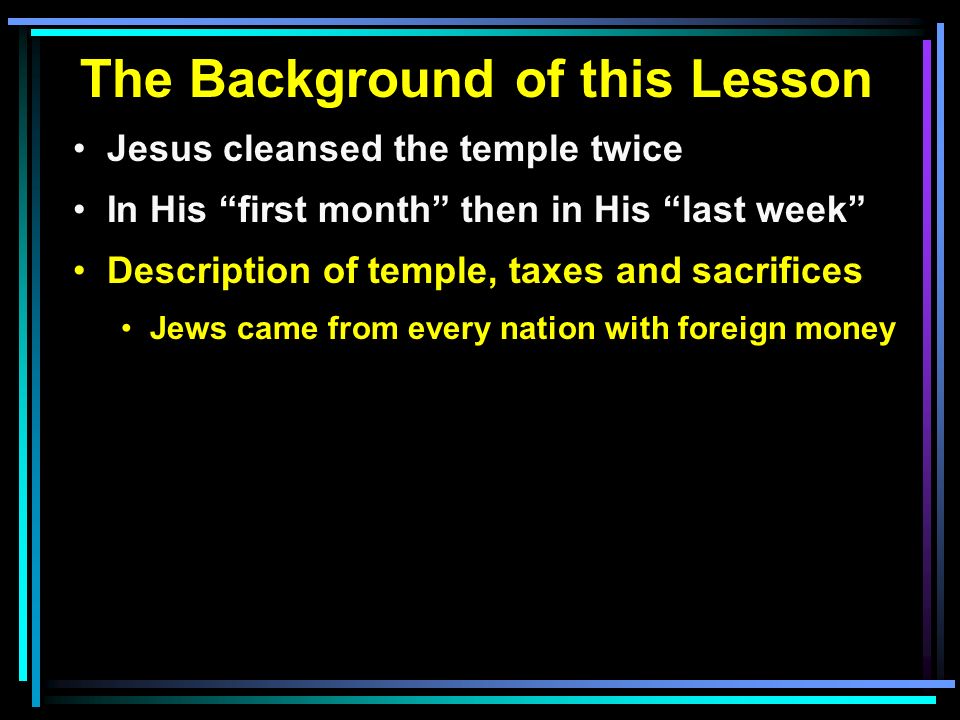 The Background of this Lesson

• Jesus cleansed the temple twice
• In His “first month” then in His “last week”
• Description of temple, taxes and sacrifices
  • Jews came from every nation with foreign money